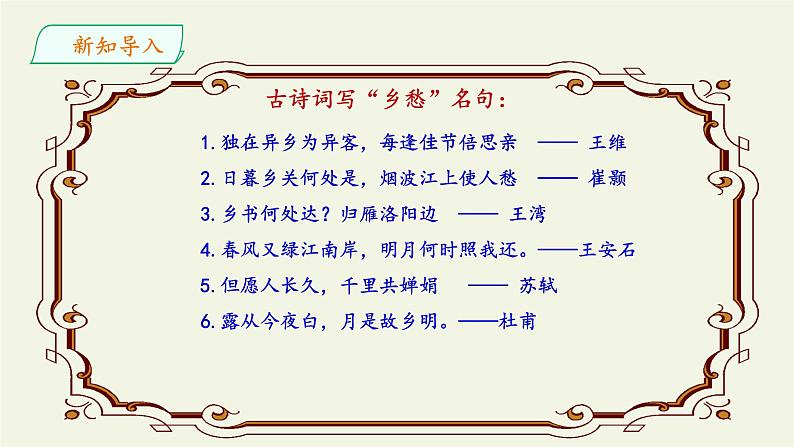 新知导入

古诗词写“乡愁”名句：

1. 独在异乡为异客，每逢佳节倍思亲 —— 王维

2. 日暮乡关何处是，烟波江上使人愁 —— 崔颢

3. 乡书何处达？归雁洛阳边 —— 王湾

4. 春风又绿江南岸，明月何时照我还。——王安石

5. 但愿人长久，千里共婵娟 —— 苏轼

6. 露从今夜白，月是故乡明。——杜甫